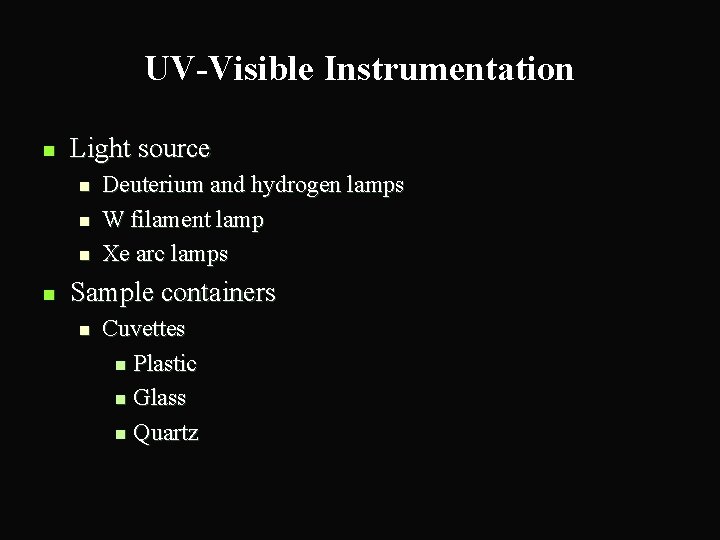 UV-Visible Instrumentation

- Light source
  - Deuterium and hydrogen lamps
  - W filament lamp
  - Xe arc lamps
- Sample containers
  - Cuvettes
    - Plastic
    - Glass
    - Quartz